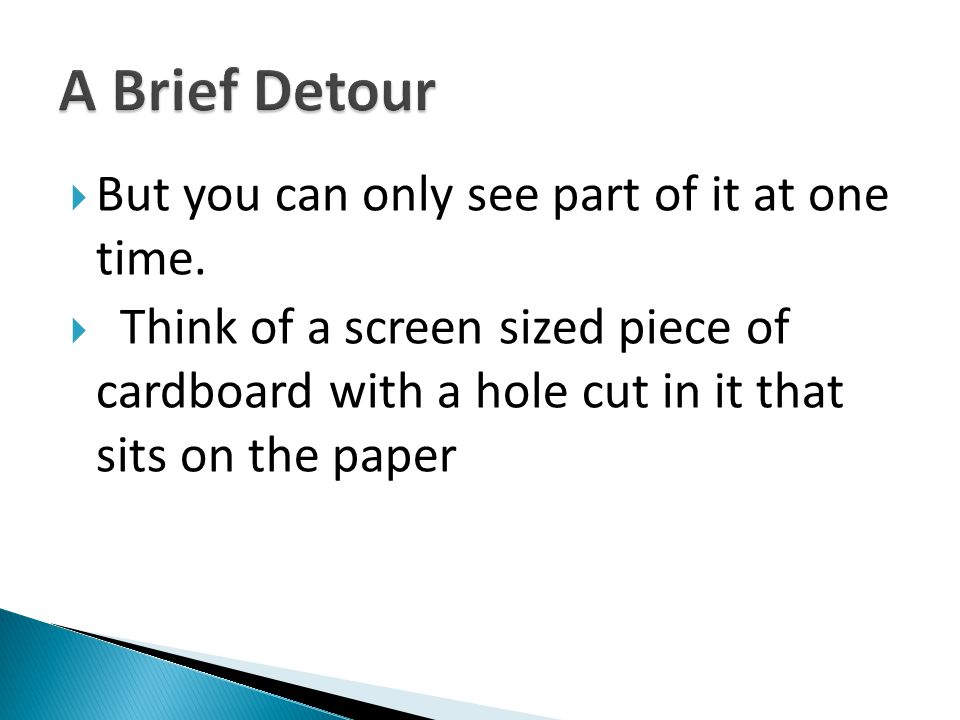 A Brief Detour

But you can only see part of it at one time.

Think of a screen sized piece of cardboard with a hole cut in it that sits on the paper